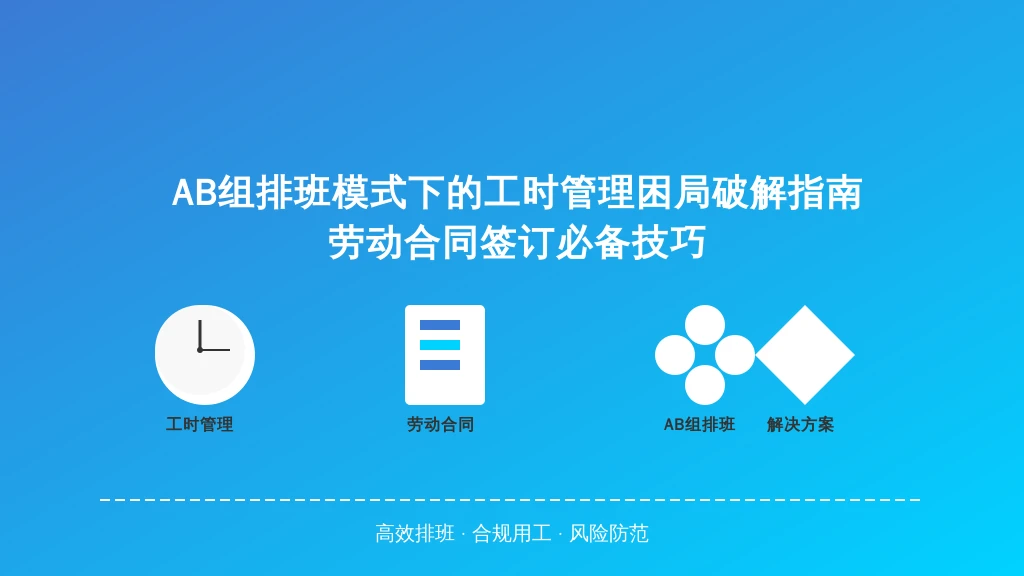 AB组排班模式下的工时管理困局破解指南
劳动合同签订必备技巧

工时管理

劳动合同

AB组排班

解决方案

高效排班 · 合规用工 · 风险防范